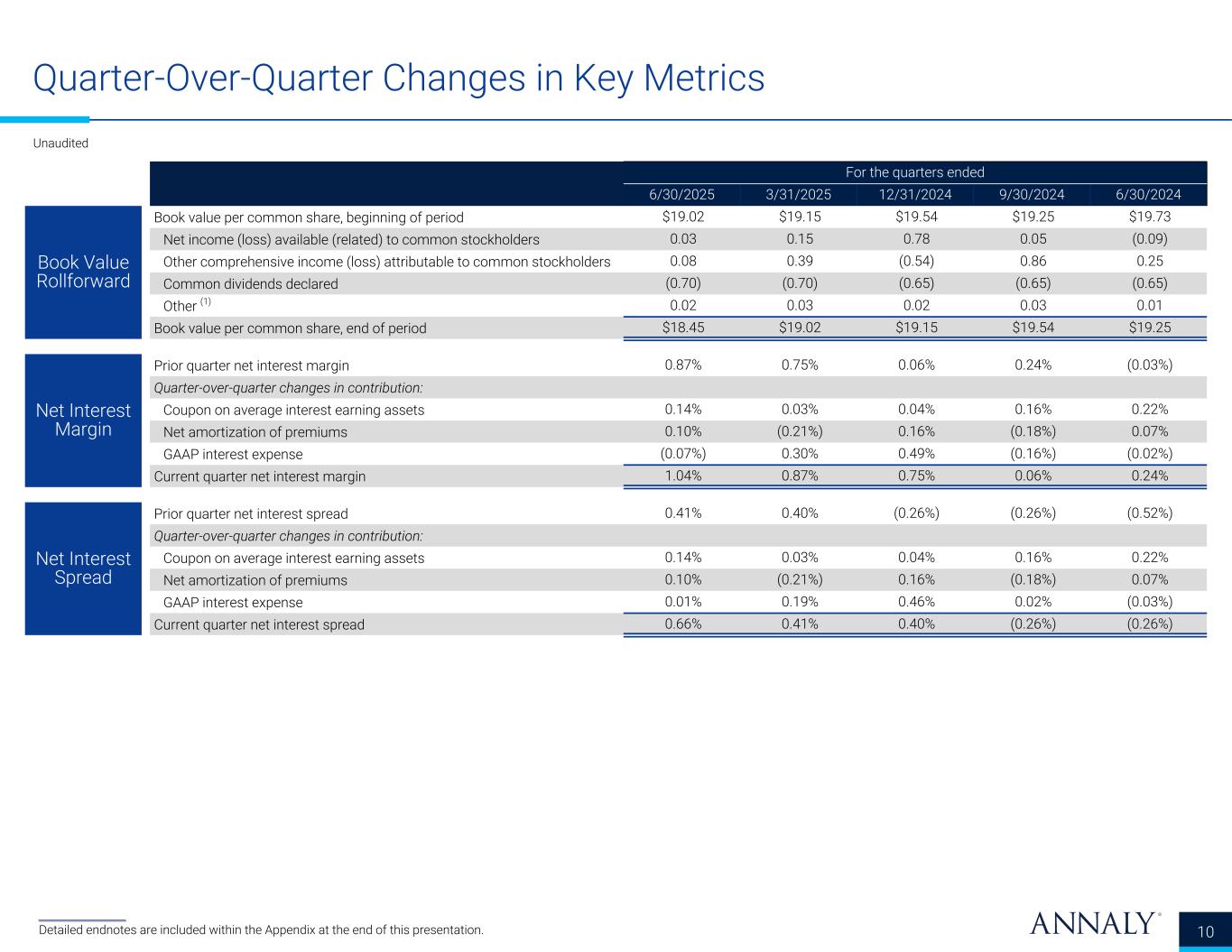 Quarter-Over-Quarter Changes in Key Metrics

Unaudited

| | | For the quarters ended | | | | |
|---|---|---|---|---|---|---|
| | | 6/30/2025 | 3/31/2025 | 12/31/2024 | 9/30/2024 | 6/30/2024 |
| Book Value Rollforward | Book value per common share, beginning of period | $19.02 | $19.15 | $19.54 | $19.25 | $19.73 |
| | Net income (loss) available (related) to common stockholders | 0.03 | 0.15 | 0.78 | 0.05 | (0.09) |
| | Other comprehensive income (loss) attributable to common stockholders | 0.08 | 0.39 | (0.54) | 0.86 | 0.25 |
| | Common dividends declared | (0.70) | (0.70) | (0.65) | (0.65) | (0.65) |
| | Other $^{(1)}$ | 0.02 | 0.03 | 0.02 | 0.03 | 0.01 |
| | Book value per common share, end of period | $18.45 | $19.02 | $19.15 | $19.54 | $19.25 |
| Net Interest Margin | Prior quarter net interest margin | 0.87% | 0.75% | 0.06% | 0.24% | (0.03%) |
| | Quarter-over-quarter changes in contribution: | | | | | |
| | Coupon on average interest earning assets | 0.14% | 0.03% | 0.04% | 0.16% | 0.22% |
| | Net amortization of premiums | 0.10% | (0.21%) | 0.16% | (0.18%) | 0.07% |
| | GAAP interest expense | (0.07%) | 0.30% | 0.49% | (0.16%) | (0.02%) |
| | Current quarter net interest margin | 1.04% | 0.87% | 0.75% | 0.06% | 0.24% |
| Net Interest Spread | Prior quarter net interest spread | 0.41% | 0.40% | (0.26%) | (0.26%) | (0.52%) |
| | Quarter-over-quarter changes in contribution: | | | | | |
| | Coupon on average interest earning assets | 0.14% | 0.03% | 0.04% | 0.16% | 0.22% |
| | Net amortization of premiums | 0.10% | (0.21%) | 0.16% | (0.18%) | 0.07% |
| | GAAP interest expense | 0.01% | 0.19% | 0.46% | 0.02% | (0.03%) |
| | Current quarter net interest spread | 0.66% | 0.41% | 0.40% | (0.26%) | (0.26%) |

Detailed endnotes are included within the Appendix at the end of this presentation.

ANNALY®

10